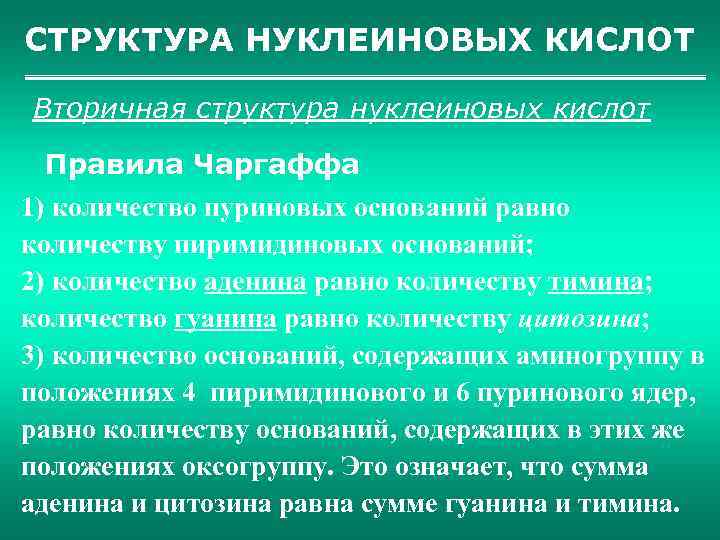 СТРУКТУРА НУКЛЕИНОВЫХ КИСЛОТ

Вторичная структура нуклеиновых кислот

Правила Чаргаффа

1) количество пуриновых оснований равно количеству пиримидиновых оснований;
2) количество аденина равно количеству тимина; количество гуанина равно количеству цитозина;
3) количество оснований, содержащих аминогруппу в положениях 4 пиримидинового и 6 пуринового ядер, равно количеству оснований, содержащих в этих же положениях оксогруппу. Это означает, что сумма аденина и цитозина равна сумме гуанина и тимина.